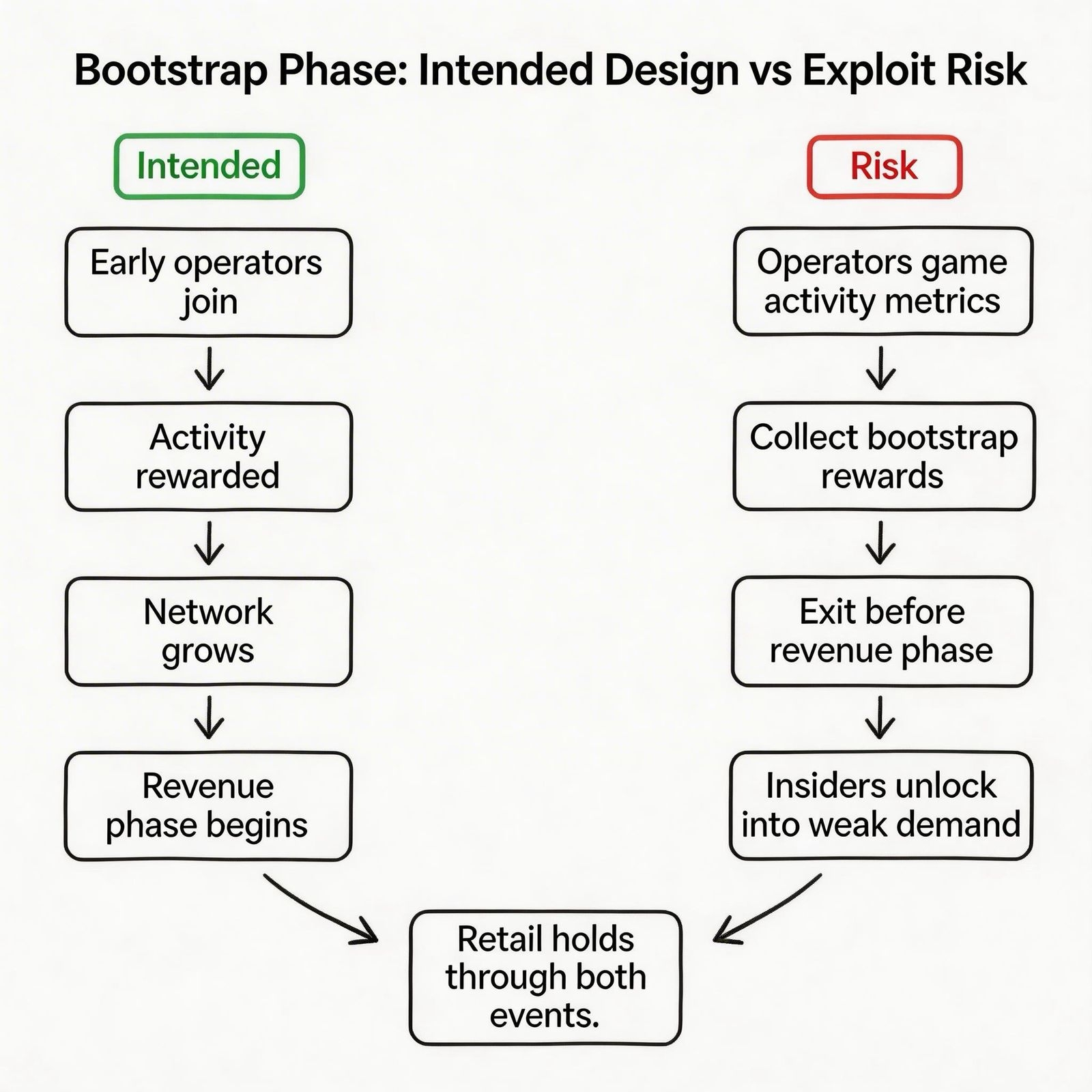 Bootstrap Phase: Intended Design vs Exploit Risk

Intended

Early operators join

Activity rewarded

Network grows

Revenue phase begins

Risk

Operators game activity metrics

Collect bootstrap rewards

Exit before revenue phase

Insiders unlock into weak demand

Retail holds through both events.